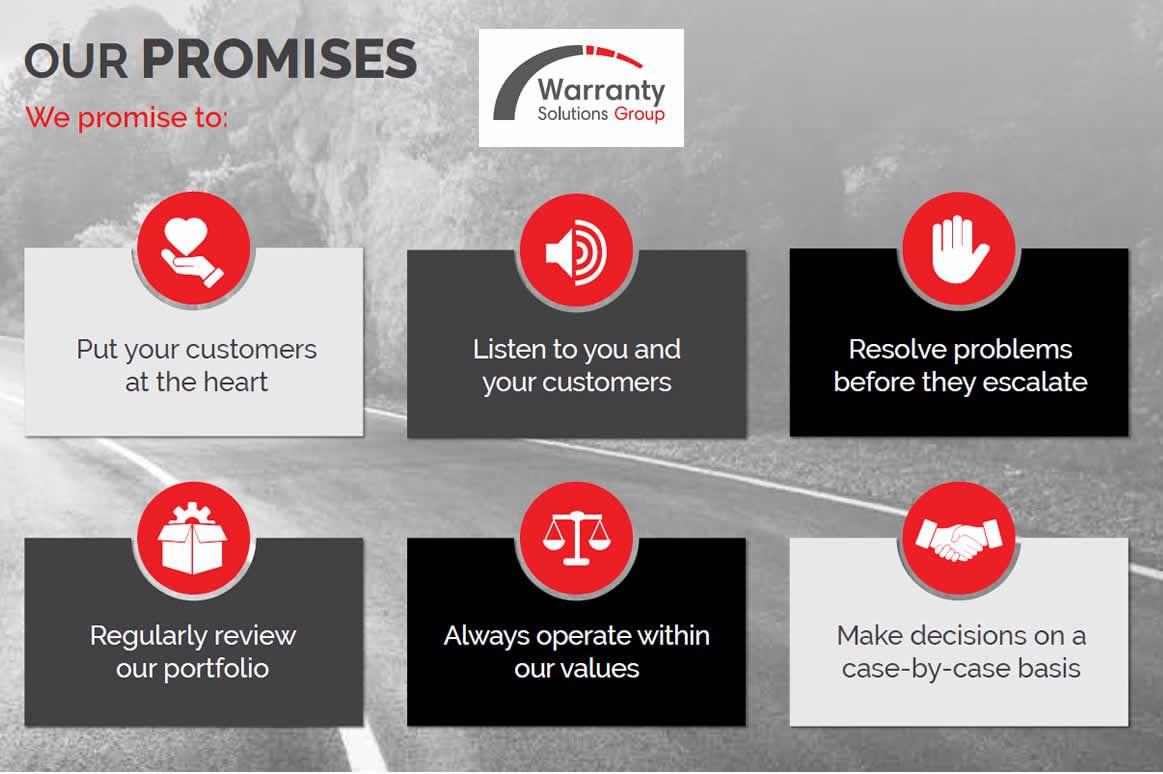 OUR PROMISES

We promise to:

Warranty Solutions Group

Put your customers at the heart

Listen to you and your customers

Resolve problems before they escalate

Regularly review our portfolio

Always operate within our values

Make decisions on a case-by-case basis